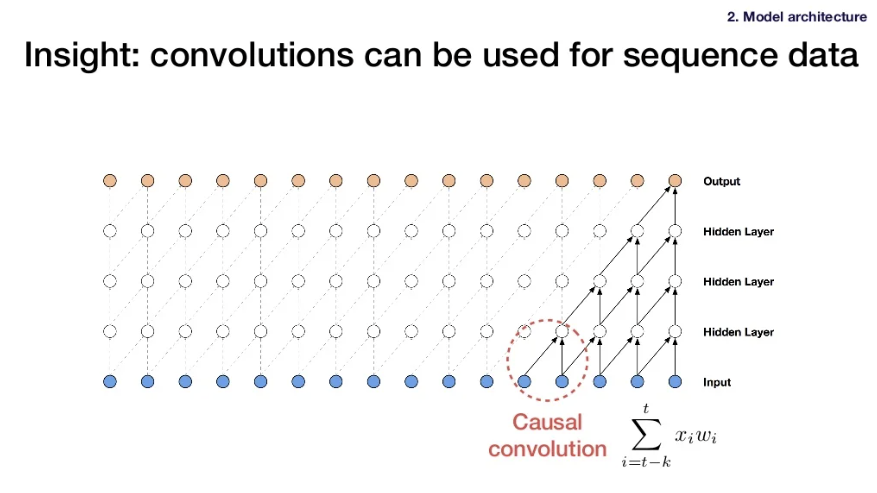 2. Model architecture

Insight: convolutions can be used for sequence data

Output

Hidden Layer

Hidden Layer

Hidden Layer

Input

Causal convolution

$\sum_{i=t-k}^{t} x_i w_i$